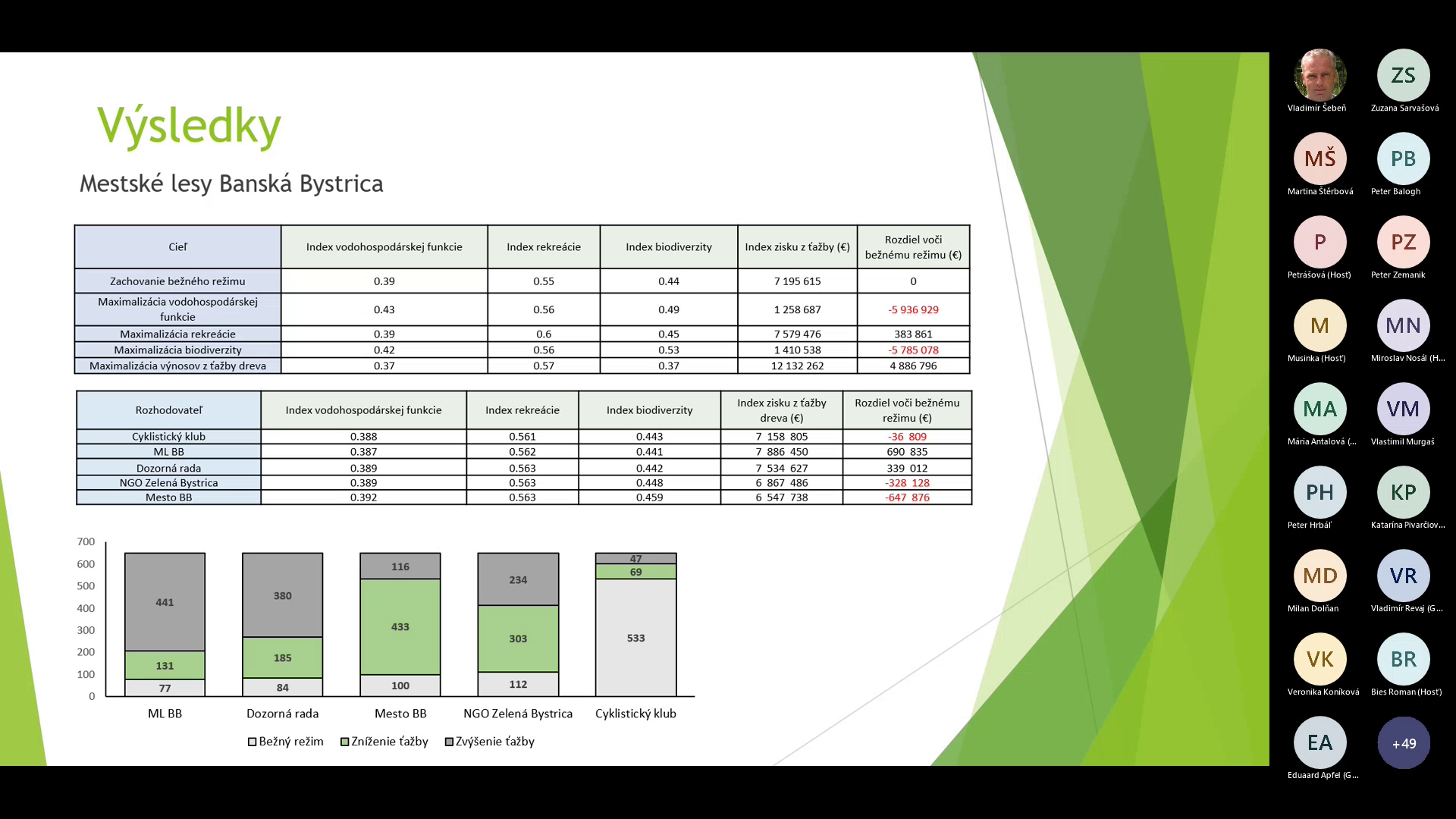 Výsledky

Mestské lesy Banská Bystrica

| Cieľ | Index vodohospodárskej funkcie | Index rekreácie | Index biodiverzity | Index zisku z ťažby (€) | Rozdiel voči bežnému režimu (€) |
|---|---|---|---|---|---|
| Zachovanie bežného režimu | 0.39 | 0.55 | 0.44 | 7 195 615 | 0 |
| Maximalizácia vodohospodárskej funkcie | 0.43 | 0.56 | 0.49 | 1 258 687 | -5 936 929 |
| Maximalizácia rekreácie | 0.39 | 0.6 | 0.45 | 7 579 476 | 383 861 |
| Maximalizácia biodiverzity | 0.42 | 0.56 | 0.53 | 1 410 538 | -5 785 078 |
| Maximalizácia výnosov z ťažby dreva | 0.37 | 0.57 | 0.37 | 12 132 262 | 4 886 796 |

| Rozhodovateľ | Index vodohospodárskej funkcie | Index rekreácie | Index biodiverzity | Index zisku z ťažby dreva (€) | Rozdiel voči bežnému režimu (€) |
|---|---|---|---|---|---|
| Cyklistický klub | 0.388 | 0.561 | 0.443 | 7 158 805 | -36 809 |
| ML BB | 0.387 | 0.562 | 0.441 | 7 886 450 | 690 835 |
| Dozorná rada | 0.389 | 0.563 | 0.442 | 7 534 627 | 339 012 |
| NGO Zelená Bystrica | 0.389 | 0.563 | 0.448 | 6 867 486 | -328 128 |
| Mesto BB | 0.392 | 0.563 | 0.459 | 6 547 738 | -647 876 |

700
600
500
400
300
200
100
0

441
131
77
380
185
84
116
433
100
234
303
112
47
69
533

ML BB
Dozorná rada
Mesto BB
NGO Zelená Bystrica
Cyklistický klub

Bežný režim
Zníženie ťažby
Zvýšenie ťažby

Vladimír Šebeň
ZS
Zuzana Sarvašová
MŠ
Martina Štěrbová
PB
Peter Balogh
P
Petrášová (Hosť)
PZ
Peter Zemanik
M
Musinka (Hosť)
MN
Miroslav Nosál (H...
MA
Mária Antalová (...
VM
Vlastimil Murgaš
PH
Peter Hrbáľ
KP
Katarína Pivarčiov...
MD
Milan Dolňan
VR
Vladimír Revaj (G...
VK
Veronika Koníková
BR
Bies Roman (Hosť)
EA
Eduaard Apfel (G...
+49